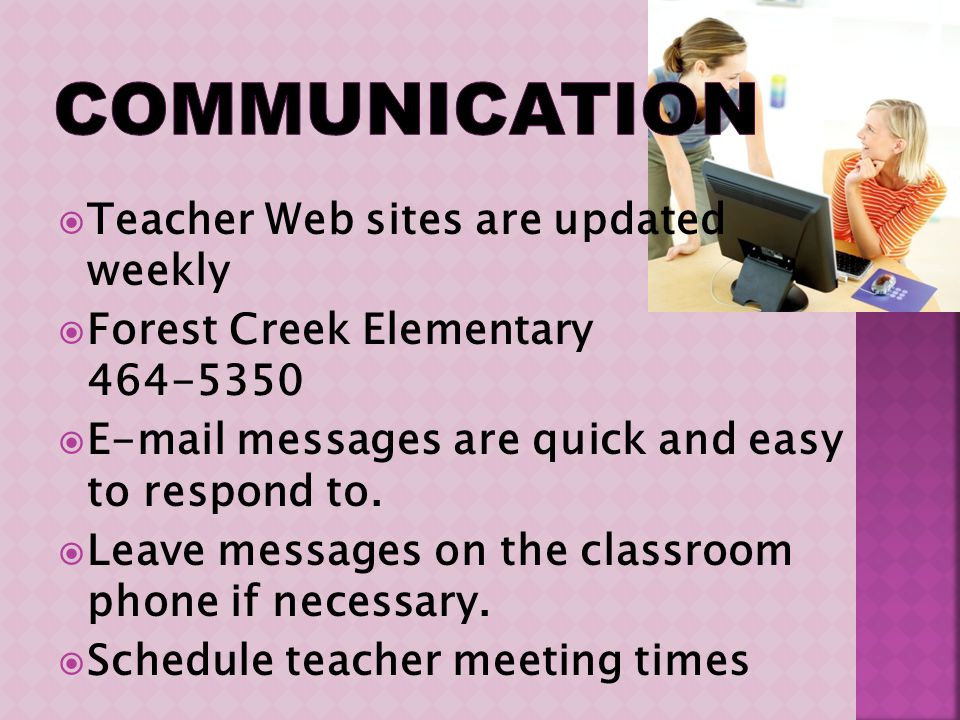 COMMUNICATION

Teacher Web sites are updated weekly

Forest Creek Elementary 464-5350

E-mail messages are quick and easy to respond to.

Leave messages on the classroom phone if necessary.

Schedule teacher meeting times